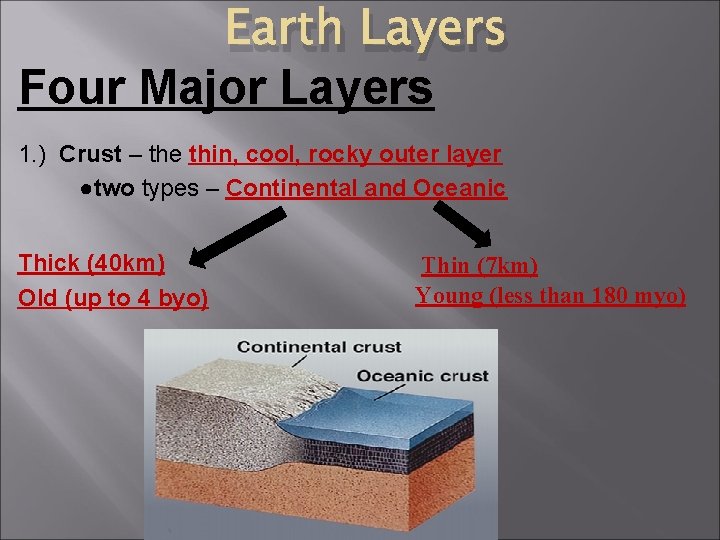 Earth Layers

Four Major Layers

1.) Crust – the thin, cool, rocky outer layer

●two types – Continental and Oceanic

Thick (40km)

Old (up to 4 byo)

Thin (7km)

Young (less than 180 myo)

Continental crust

Oceanic crust